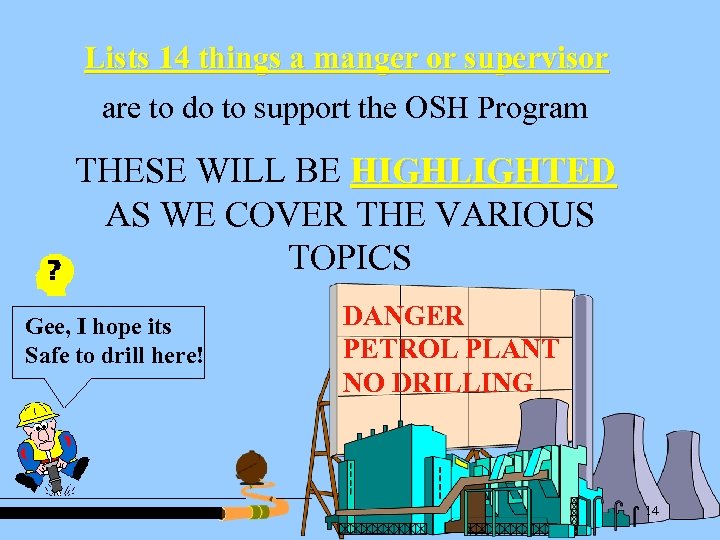 Lists 14 things a manger or supervisor

are to do to support the OSH Program

THESE WILL BE HIGHLIGHTED AS WE COVER THE VARIOUS TOPICS

?

Gee, I hope its Safe to drill here!

DANGER
PETROL PLANT
NO DRILLING

14